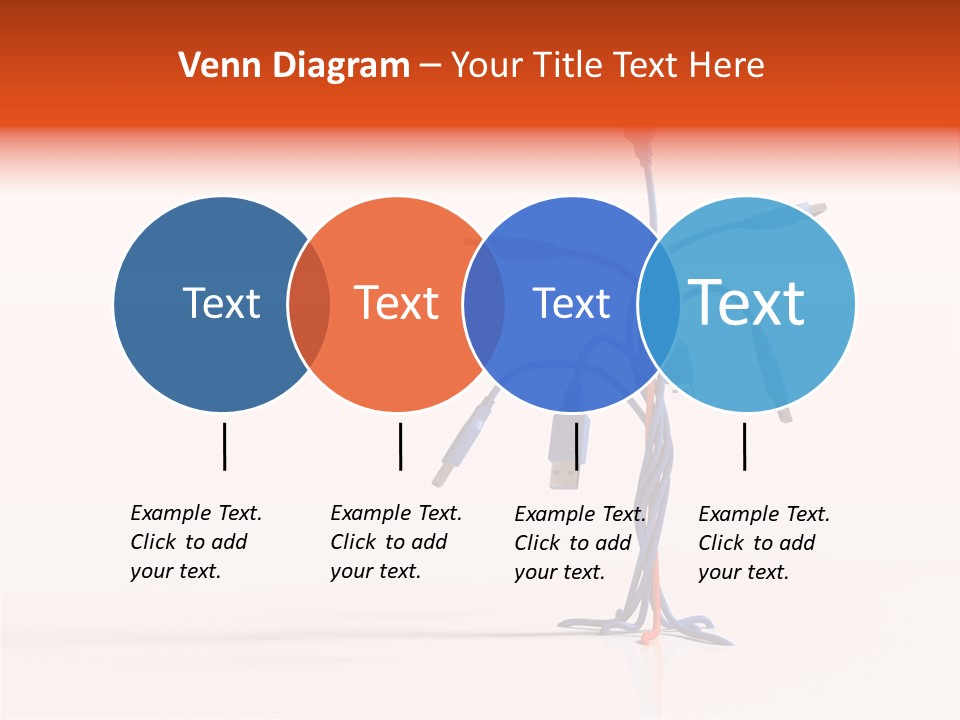 Venn Diagram – Your Title Text Here

Text

Text

Text

Text

Example Text. Click to add your text.

Example Text. Click to add your text.

Example Text. Click to add your text.

Example Text. Click to add your text.